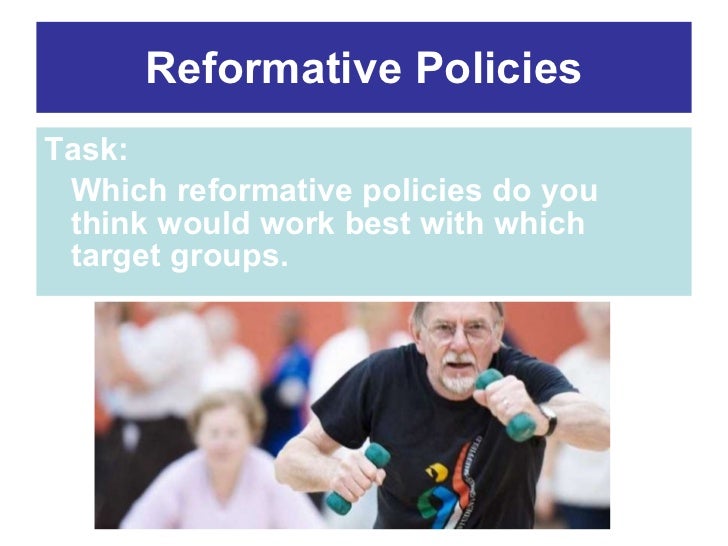 Reformative Policies

Task:

Which reformative policies do you think would work best with which target groups.